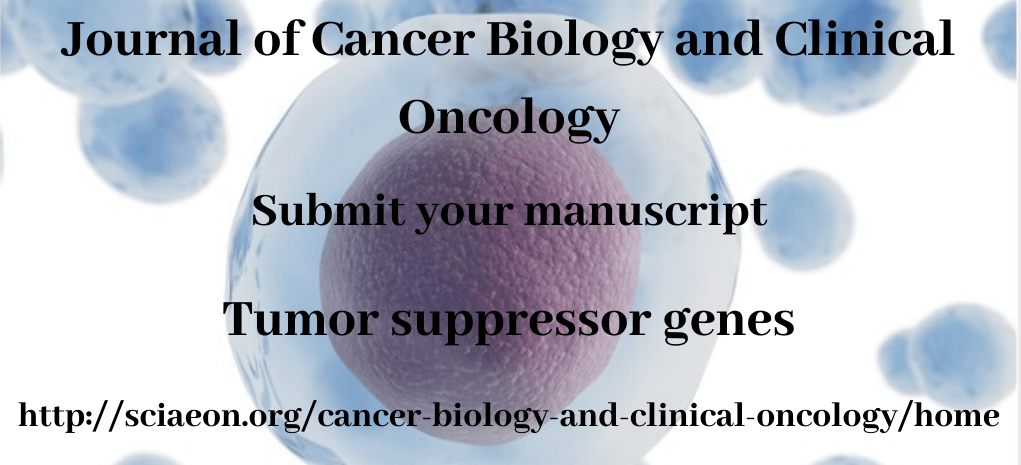 Journal of Cancer Biology and Clinical Oncology

Submit your manuscript

Tumor suppressor genes

http://sciaeon.org/cancer-biology-and-clinical-oncology/home